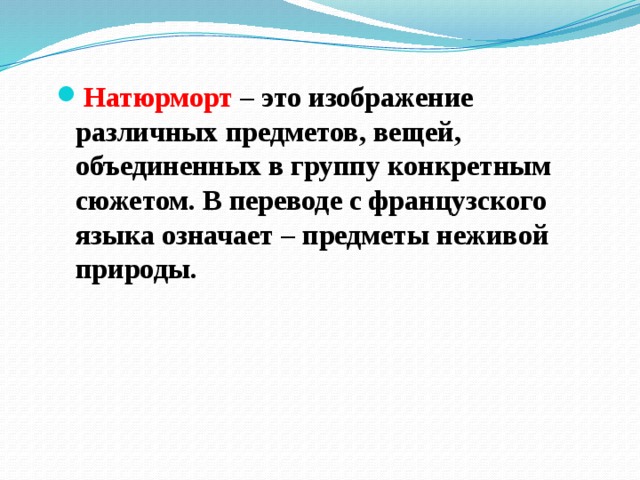 Натюрморт – это изображение различных предметов, вещей, объединенных в группу конкретным сюжетом. В переводе с французского языка означает – предметы неживой природы.